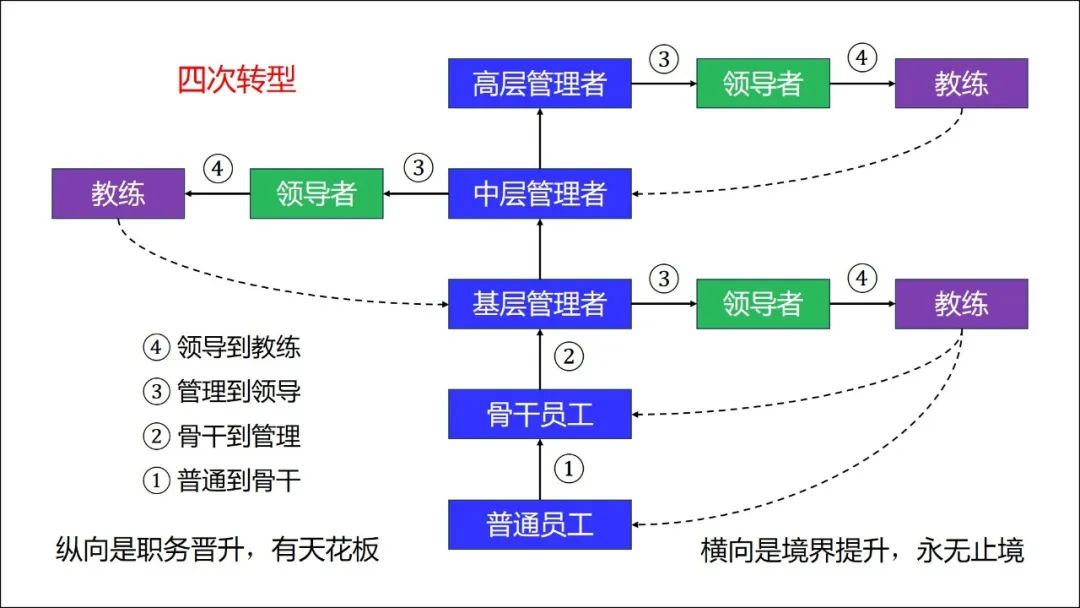 四次转型

高层管理者 ③ 领导者 ④ 教练

教练 ④ 领导者 ③ 中层管理者

基层管理者 ③ 领导者 ④ 教练

② 骨干员工 ① 普通员工

④ 领导到教练
③ 管理到领导
② 骨干到管理
① 普通到骨干

纵向是职务晋升，有天花板

横向是境界提升，永无止境